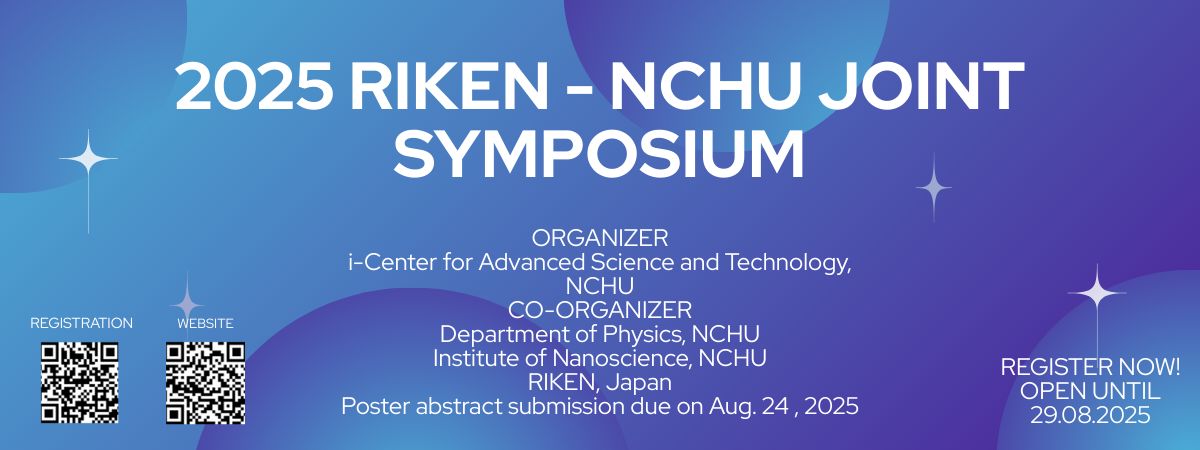 2025 RIKEN - NCHU JOINT SYMPOSIUM

ORGANIZER
i-Center for Advanced Science and Technology, NCHU
CO-ORGANIZER
Department of Physics, NCHU
Institute of Nanoscience, NCHU
RIKEN, Japan
Poster abstract submission due on Aug. 24 , 2025

REGISTRATION

WEBSITE

REGISTER NOW!
OPEN UNTIL
29.08.2025